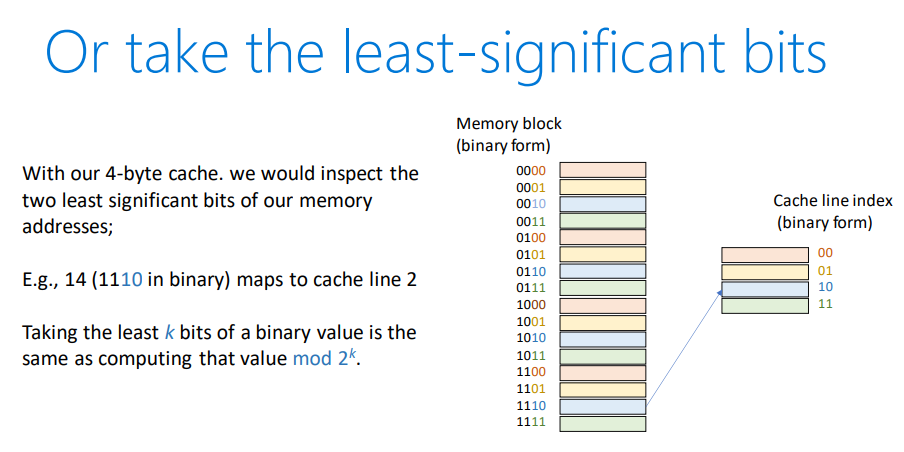 Or take the least-significant bits

With our 4-byte cache. we would inspect the two least significant bits of our memory addresses;

E.g., 14 (1110 in binary) maps to cache line 2

Taking the least $k$ bits of a binary value is the same as computing that value mod $2^k$.

Memory block
(binary form)

0000
0001
0010
0011
0100
0101
0110
0111
1000
1001
1010
1011
1100
1101
1110
1111

Cache line index
(binary form)

00
01
10
11